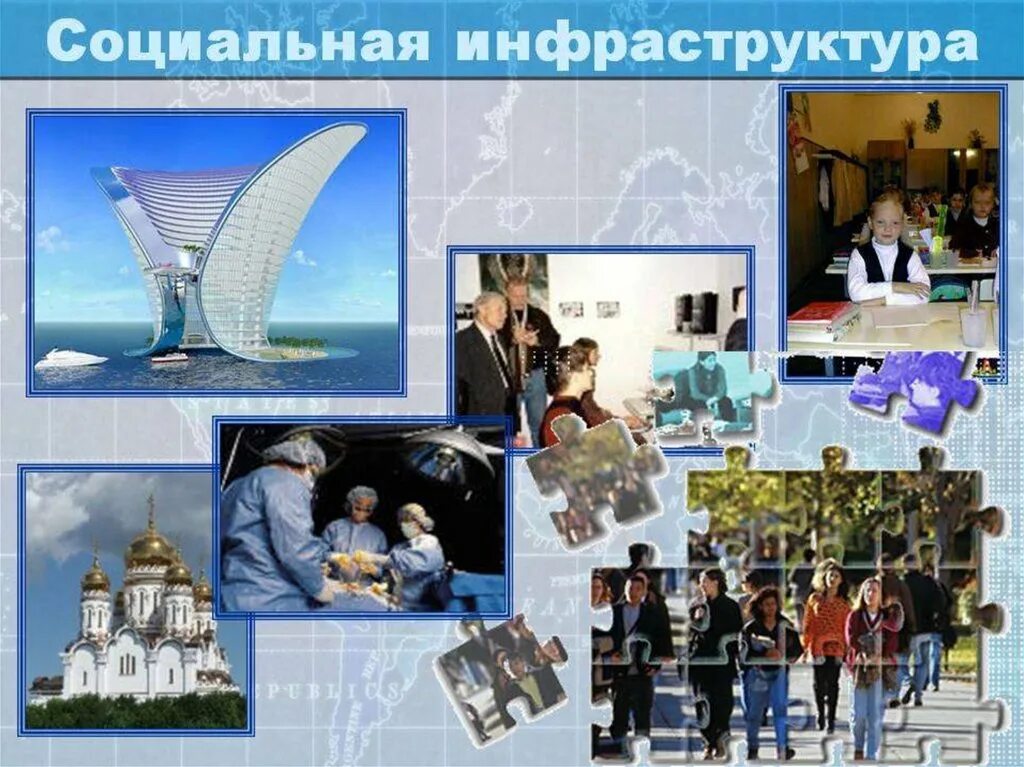 Социальная инфраструктура